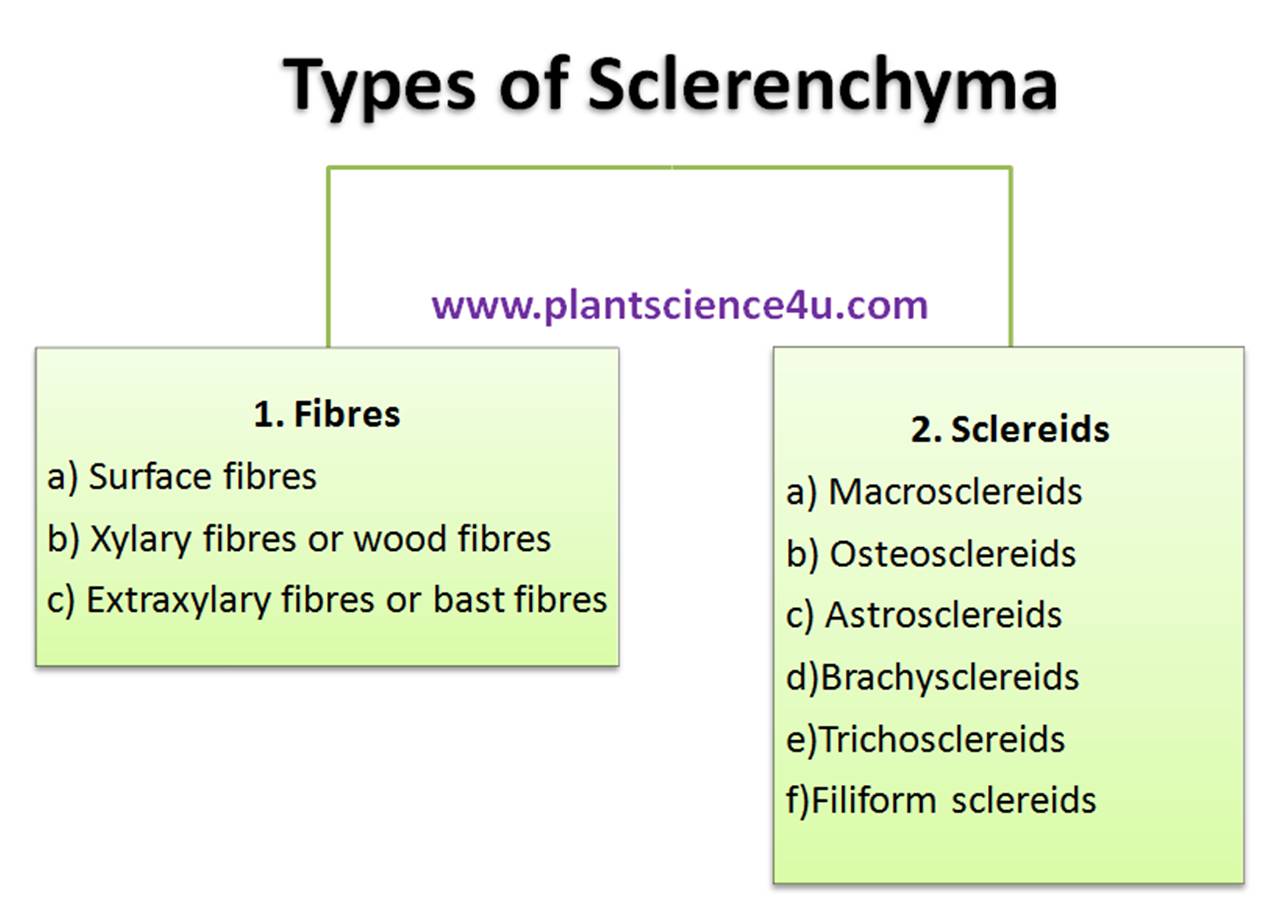 Types of Sclerenchyma

www.plantscience4u.com

1. Fibres
a) Surface fibres
b) Xylary fibres or wood fibres
c) Extraxylary fibres or bast fibres

2. Sclereids
a) Macrosclereids
b) Osteosclereids
c) Astrosclereids
d)Brachysclereids
e)Trichosclereids
f)Filiform sclereids